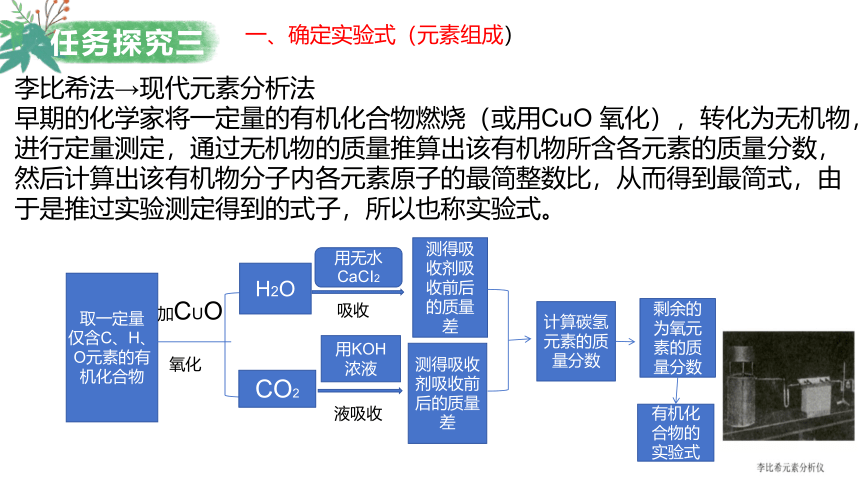 任务探究三

一、确定实验式（元素组成）

李比希法→现代元素分析法

早期的化学家将一定量的有机化合物燃烧（或用CuO 氧化），转化为无机物，进行定量测定，通过无机物的质量推算出该有机物所含各元素的质量分数，然后计算出该有机物分子内各元素原子的最简整数比，从而得到最简式，由于是推过实验测定得到的式子，所以也称实验式。

取一定量仅含C、H、O元素的有机化合物

加CuO

氧化

$H_2O$

用无水$CaCl_2$

吸收

测得吸收剂吸收前后的质量差

$CO_2$

用KOH浓液

液吸收

测得吸收剂吸收前后的质量差

计算碳氢元素的质量分数

剩余的为氧元素的质量分数

有机化合物的实验式

李比希元素分析仪